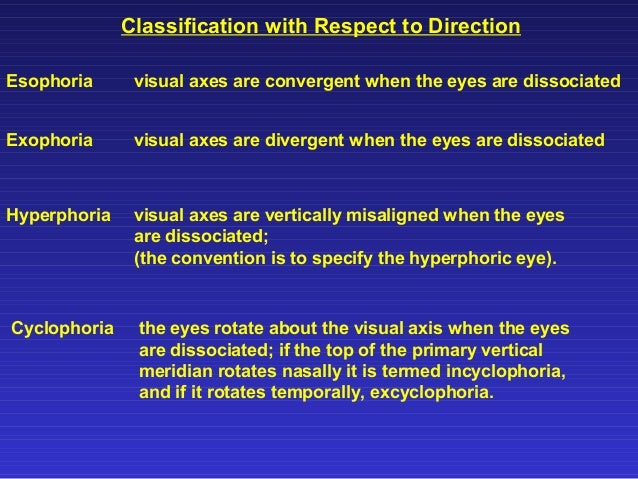 Classification with Respect to Direction

Esophoria visual axes are convergent when the eyes are dissociated

Exophoria visual axes are divergent when the eyes are dissociated

Hyperphoria visual axes are vertically misaligned when the eyes are dissociated;
(the convention is to specify the hyperphoric eye).

Cyclophoria the eyes rotate about the visual axis when the eyes are dissociated; if the top of the primary vertical meridian rotates nasally it is termed incyclophoria, and if it rotates temporally, excyclophoria.